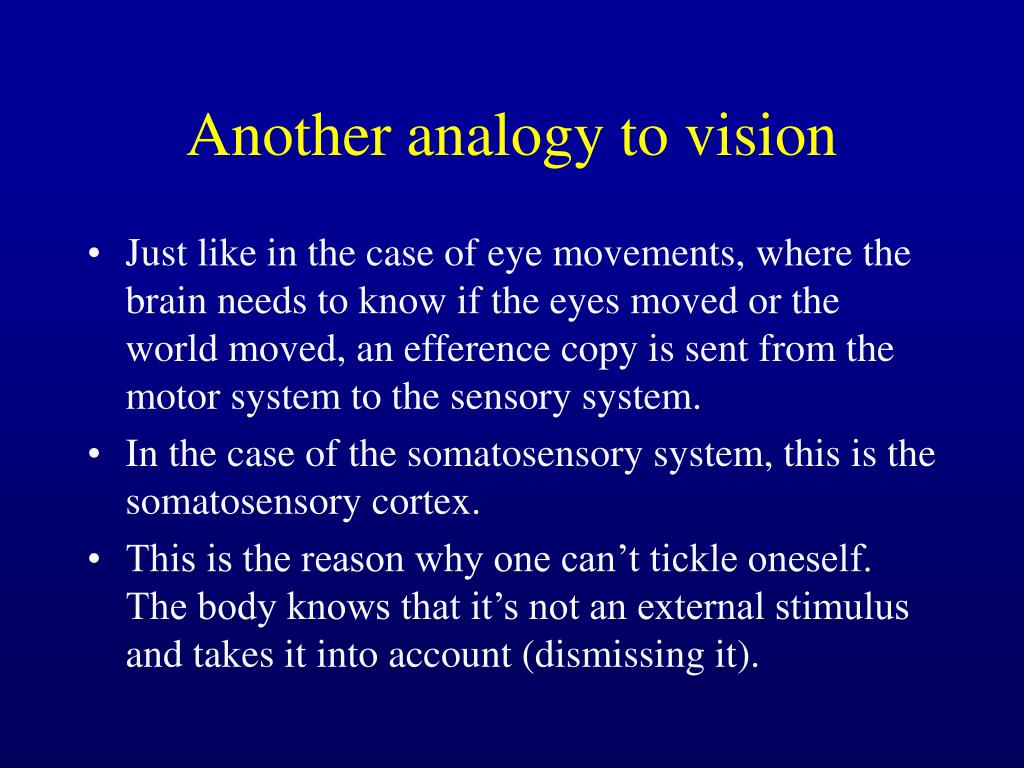 Another analogy to vision

• Just like in the case of eye movements, where the brain needs to know if the eyes moved or the world moved, an efference copy is sent from the motor system to the sensory system.
• In the case of the somatosensory system, this is the somatosensory cortex.
• This is the reason why one can’t tickle oneself. The body knows that it’s not an external stimulus and takes it into account (dismissing it).